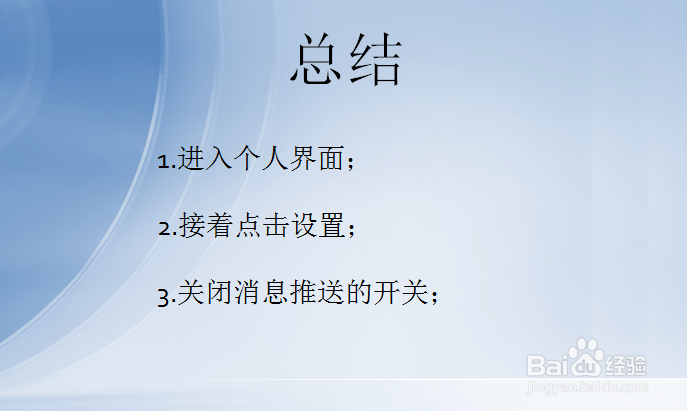 总结

1.进入个人界面；

2.接着点击设置；

3.关闭消息推送的开关；

Baidu经验
jingyan.baidu.com